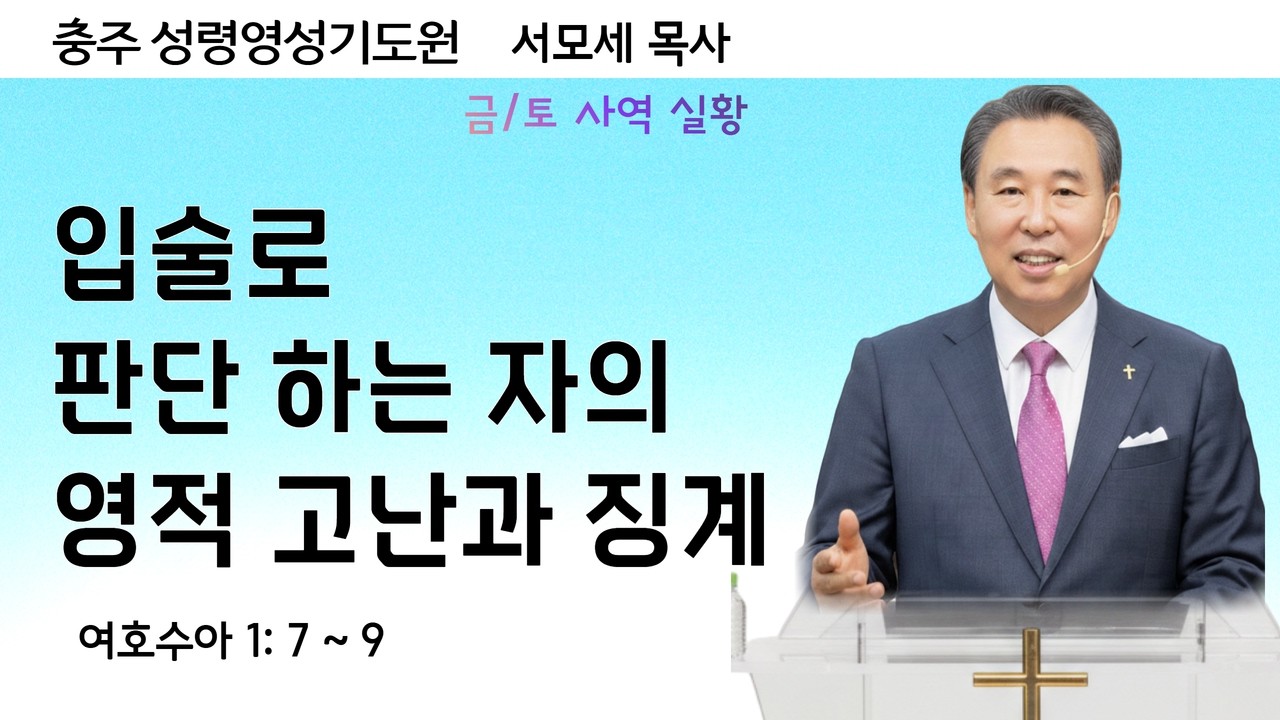 충주 성령영성기도원 서모세 목사

금/토 사역 실황

입술로
판단 하는 자의
영적 고난과 징계

여호수아 1: 7 ~ 9